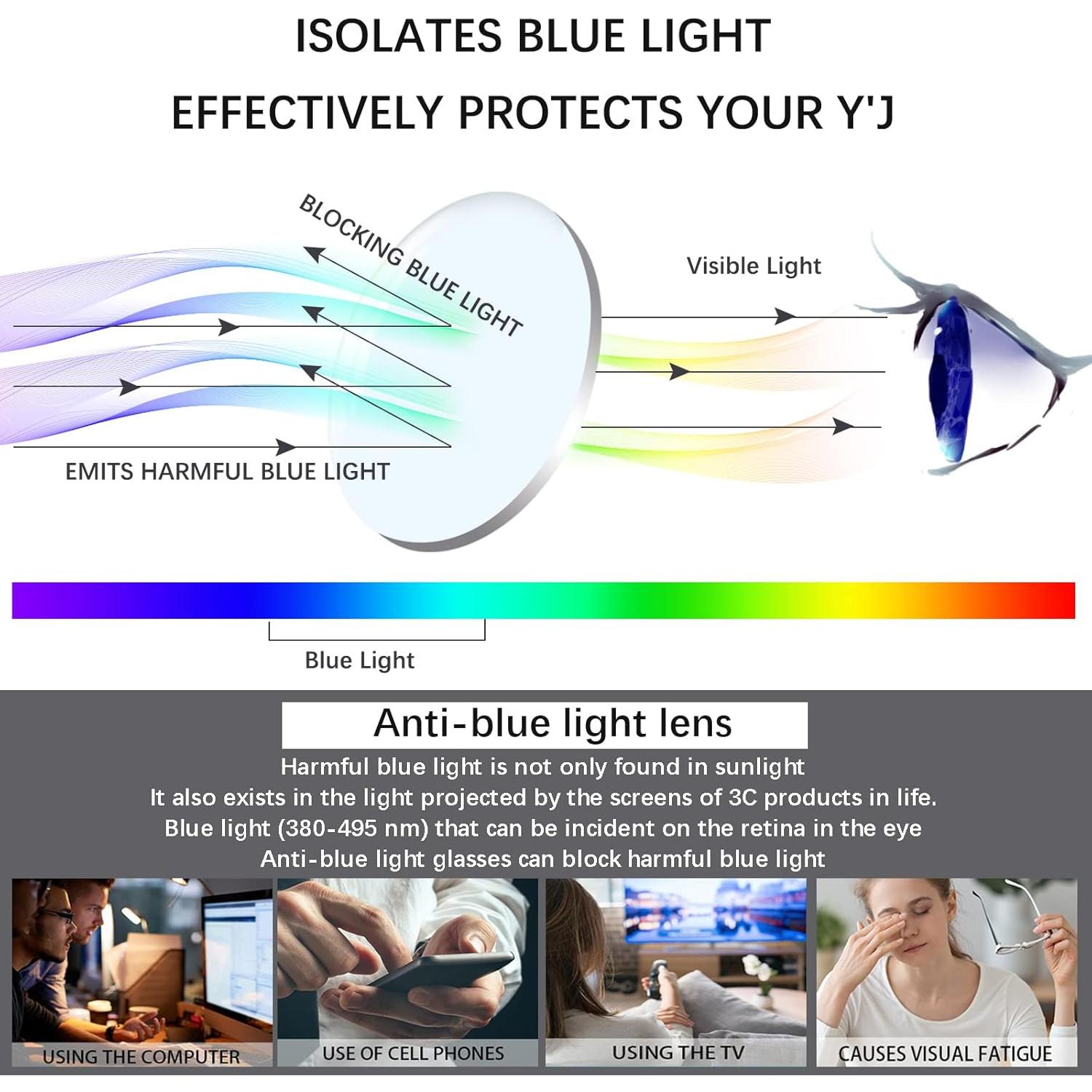 ISOLATES BLUE LIGHT

EFFECTIVELY PROTECTS YOUR Y'J

BLOCKING BLUE LIGHT

Visible Light

EMITS HARMFUL BLUE LIGHT

Blue Light

Anti-blue light lens

Harmful blue light is not only found in sunlight
It also exists in the light projected by the screens of 3C products in life.
Blue light (380-495 nm) that can be incident on the retina in the eye
Anti-blue light glasses can block harmful blue light

USING THE COMPUTER

USE OF CELL PHONES

USING THE TV

CAUSES VISUAL FATIGUE